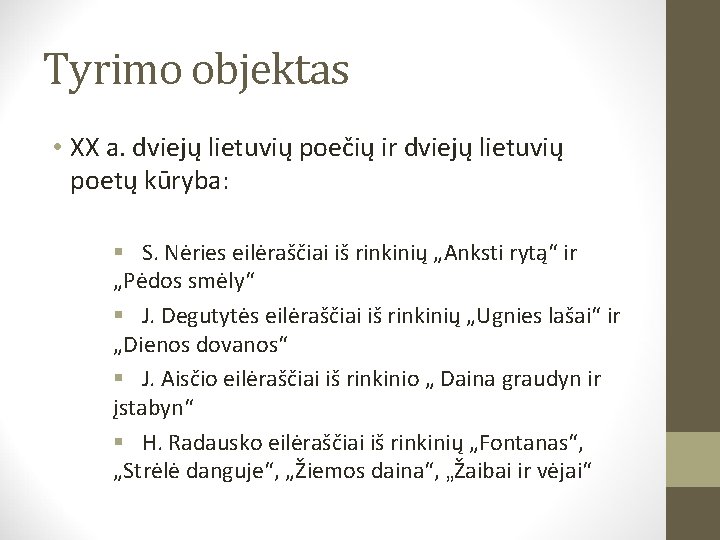 Tyrimo objektas

• XX a. dviejų lietuvių poečių ir dviejų lietuvių poetų kūryba:

▪ S. Nėries eilėraščiai iš rinkinių „Anksti rytą“ ir „Pėdos smėly“

▪ J. Degutytės eilėraščiai iš rinkinių „Ugnies lašai“ ir „Dienos dovanos“

▪ J. Aisčio eilėraščiai iš rinkinio „ Daina graudyn ir įstabyn“

▪ H. Radausko eilėraščiai iš rinkinių „Fontanas“, „Strėlė danguje“, „Žiemos daina“, „Žaibai ir vėjai“